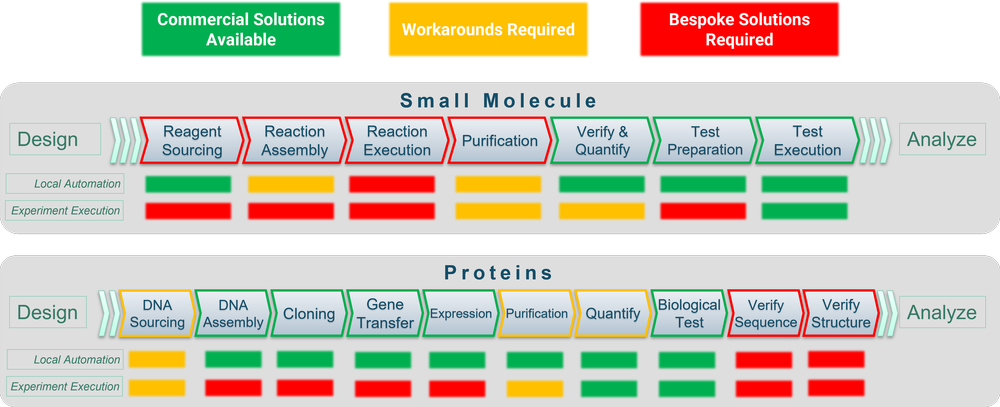 Commercial Solutions Available

Workarounds Required

Bespoke Solutions Required

Small Molecule

Design

Reagent Sourcing

Reaction Assembly

Reaction Execution

Purification

Verify & Quantify

Test Preparation

Test Execution

Analyze

Local Automation

Experiment Execution

Proteins

Design

DNA Sourcing

DNA Assembly

Cloning

Gene Transfer

Expression

Purification

Quantify

Biological Test

Verify Sequence

Verify Structure

Analyze

Local Automation

Experiment Execution